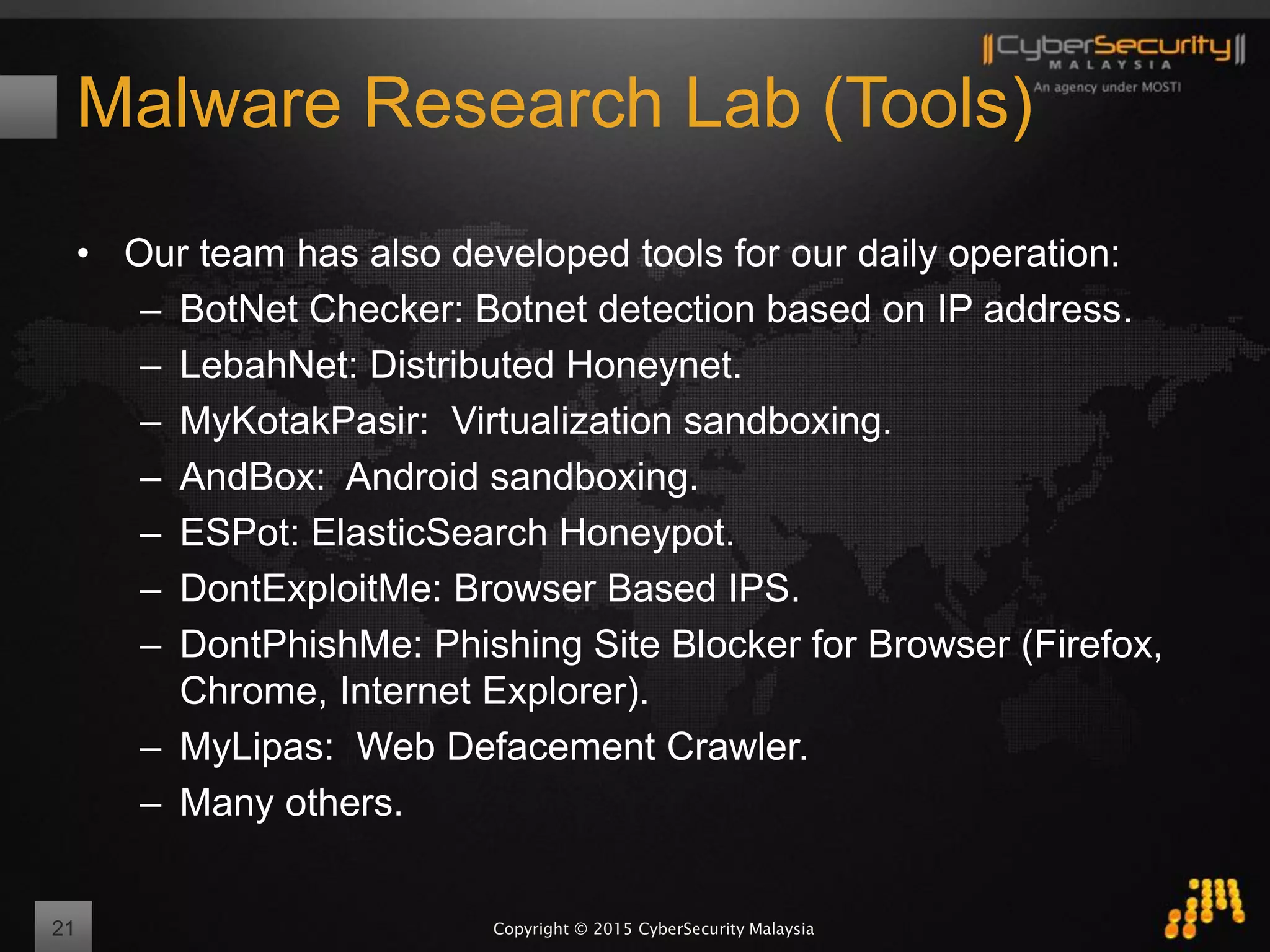 CyberSecurity MALAYSIA
An agency under MOSTI

Malware Research Lab (Tools)

• Our team has also developed tools for our daily operation:
– BotNet Checker: Botnet detection based on IP address.
– LebahNet: Distributed Honeynet.
– MyKotakPasir: Virtualization sandboxing.
– AndBox: Android sandboxing.
– ESPot: ElasticSearch Honeypot.
– DontExploitMe: Browser Based IPS.
– DontPhishMe: Phishing Site Blocker for Browser (Firefox, Chrome, Internet Explorer).
– MyLipas: Web Defacement Crawler.
– Many others.

21

Copyright © 2015 CyberSecurity Malaysia